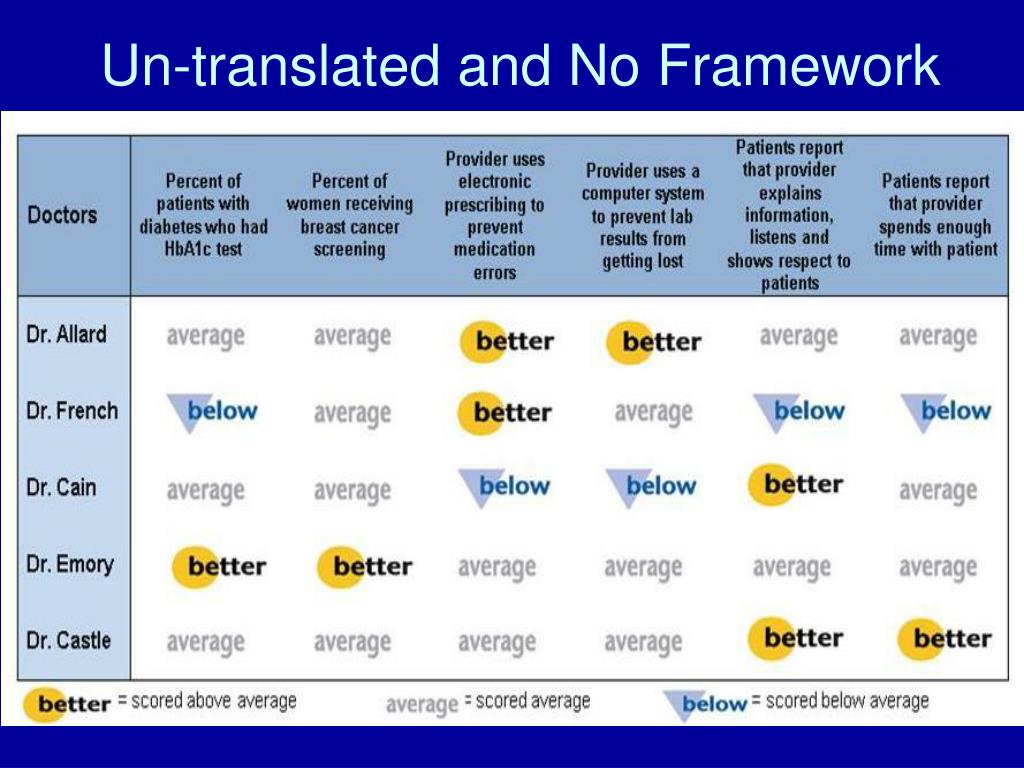 Un-translated and No Framework

| Doctors | Percent of patients with diabetes who had HbA1c test | Percent of women receiving breast cancer screening | Provider uses electronic prescribing to prevent medication errors | Provider uses a computer system to prevent lab results from getting lost | Patients report that provider explains information, listens and shows respect to patients | Patients report that provider spends enough time with patient |
|---|---|---|---|---|---|---|
| Dr. Allard | average | average | better | better | average | average |
| Dr. French | below | average | better | average | below | below |
| Dr. Cain | average | average | below | below | better | average |
| Dr. Emory | better | better | average | average | average | average |
| Dr. Castle | average | average | average | average | better | better |

better = scored above average average = scored average below = scored below average